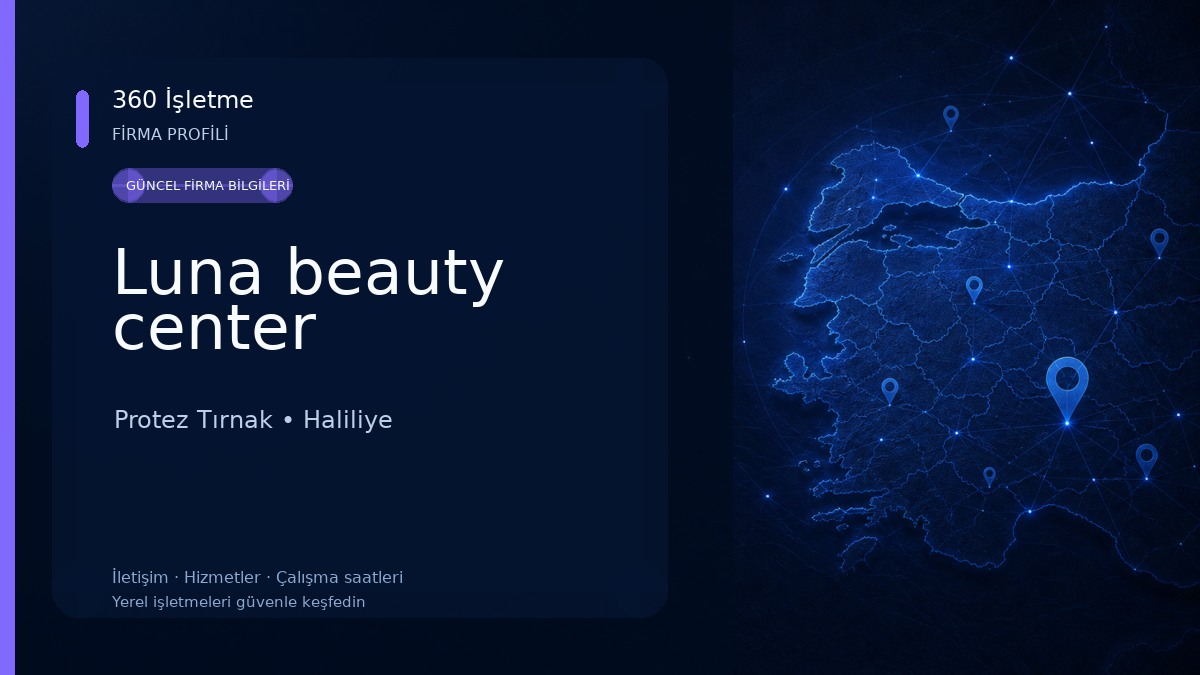 360 İşletme
FİRMA PROFİLİ

GÜNCEL FİRMA BİLGİLERİ

Luna beauty center

Protez Tırnak • Haliliye

İletişim · Hizmetler · Çalışma saatleri
Yerel işletmeleri güvenle keşfedin